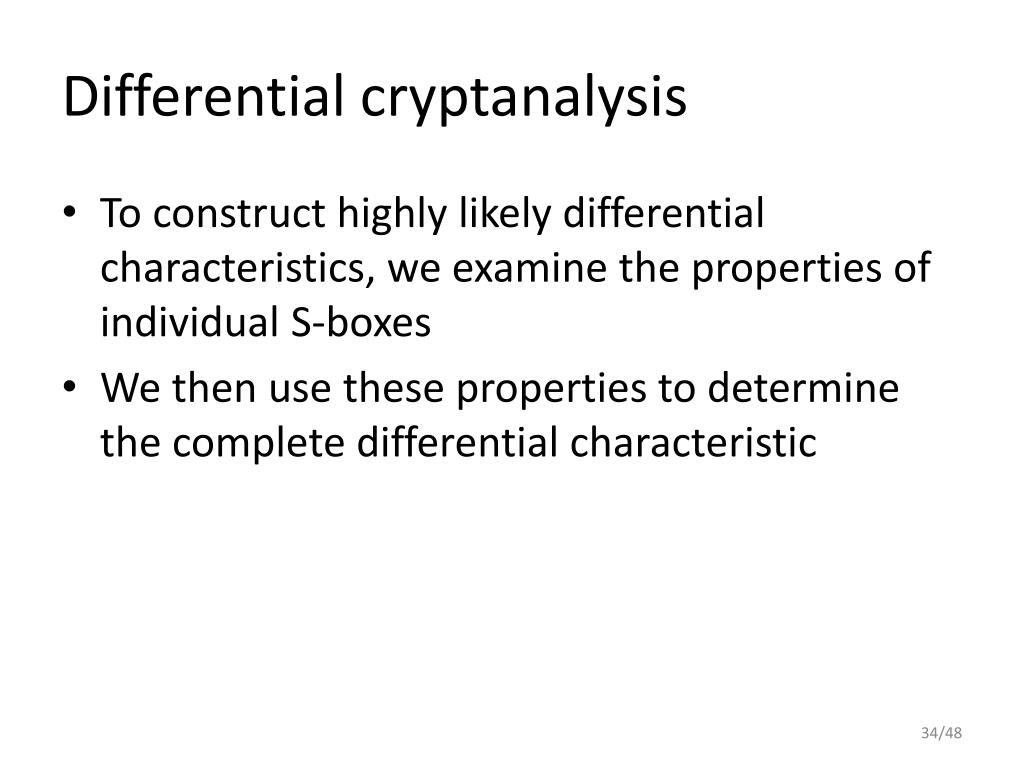 Differential cryptanalysis

• To construct highly likely differential characteristics, we examine the properties of individual S-boxes
• We then use these properties to determine the complete differential characteristic

34/48